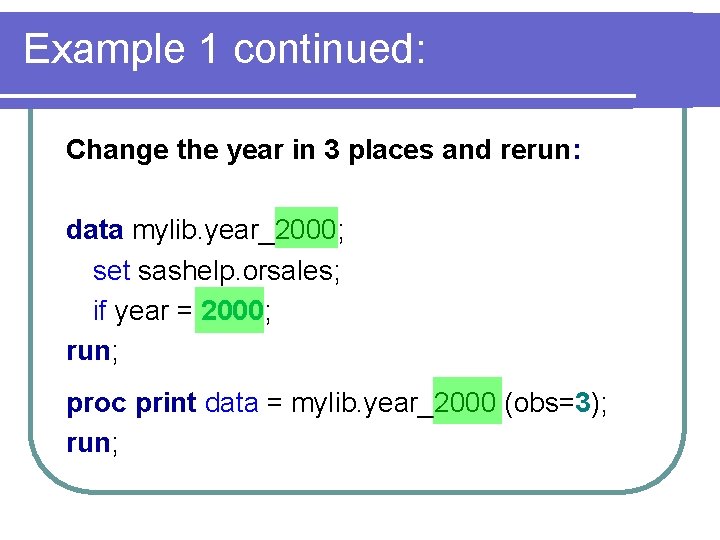 Example 1 continued:

Change the year in 3 places and rerun:

data mylib.year_2000;
set sashelp.orsales;
if year = 2000;
run;

proc print data = mylib.year_2000 (obs=3);
run;